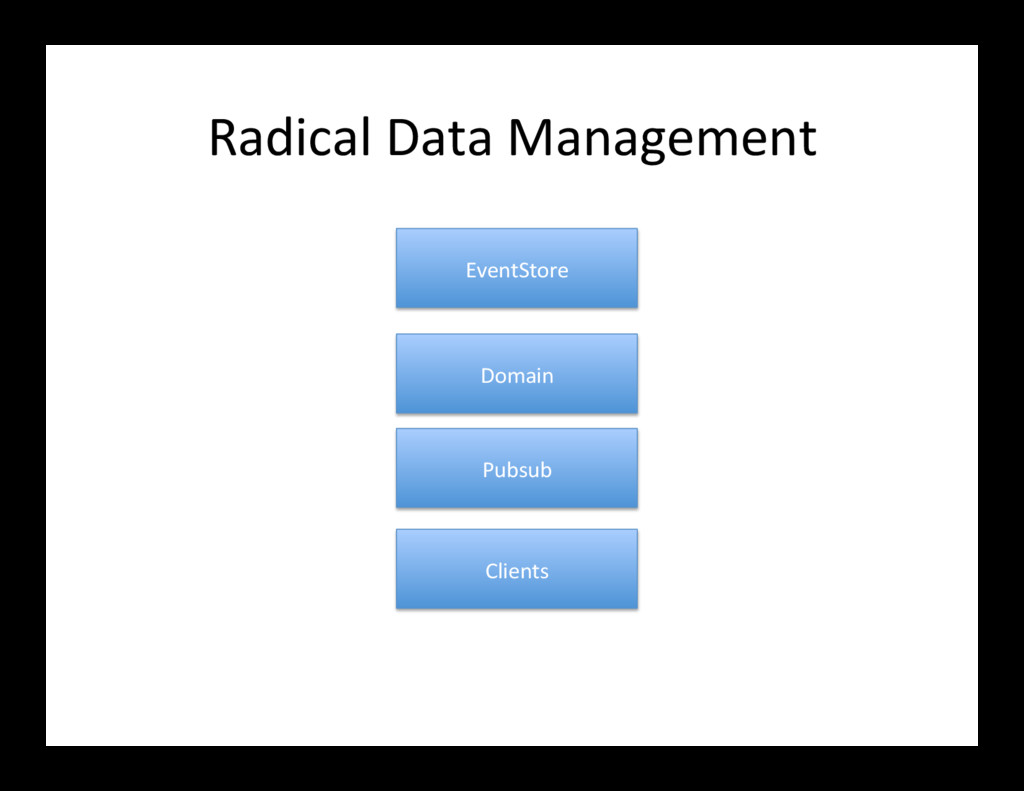 Radical Data Management

EventStore

Domain

Pubsub

Clients